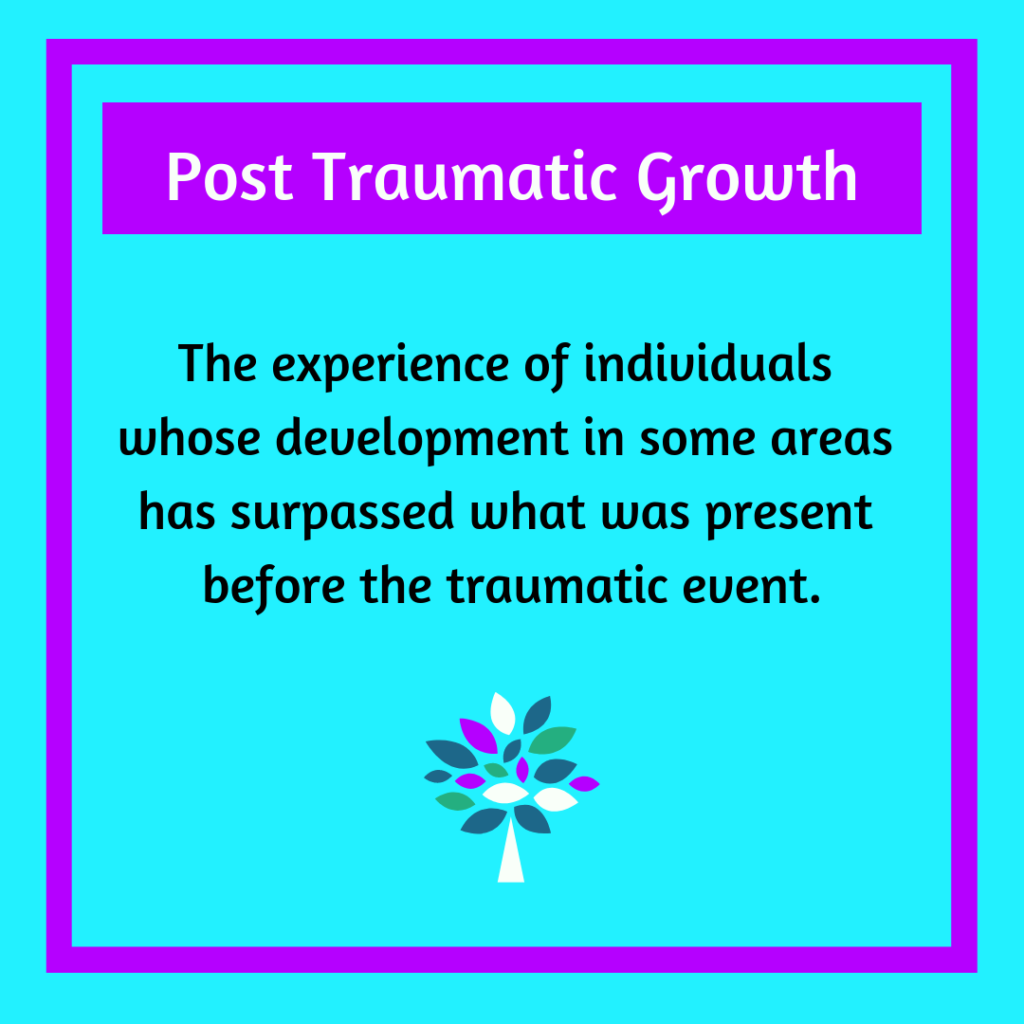 Post Traumatic Growth

The experience of individuals whose development in some areas has surpassed what was present before the traumatic event.